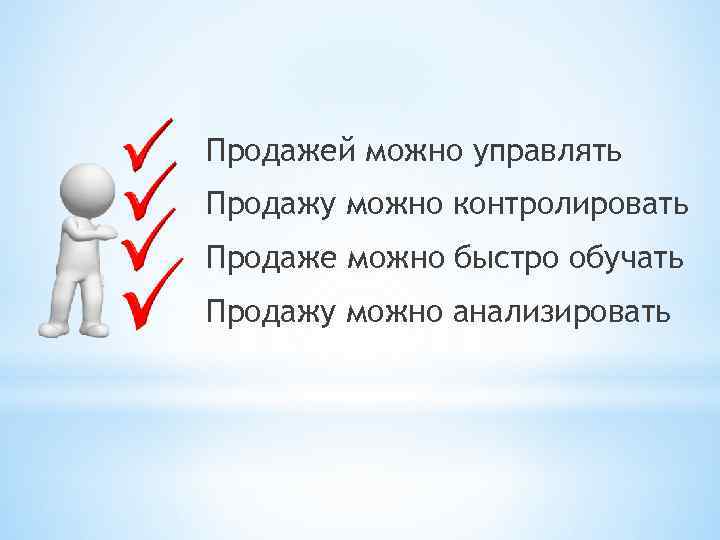 Продажей можно управлять
Продажу можно контролировать
Продаже можно быстро обучать
Продажу можно анализировать